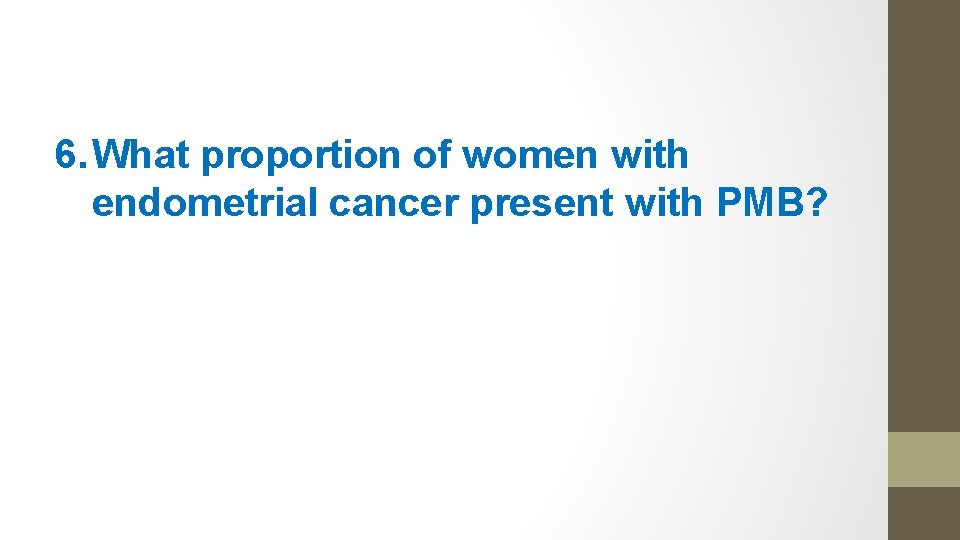 6. What proportion of women with endometrial cancer present with PMB?